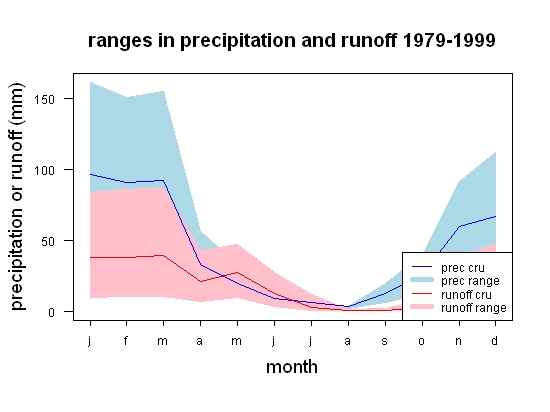 ranges in precipitation and runoff 1979-1999

precipitation or runoff (mm)

150
100
50
0

prec cru
prec range
runoff cru
runoff range

j f m a m j j a s o n d

month